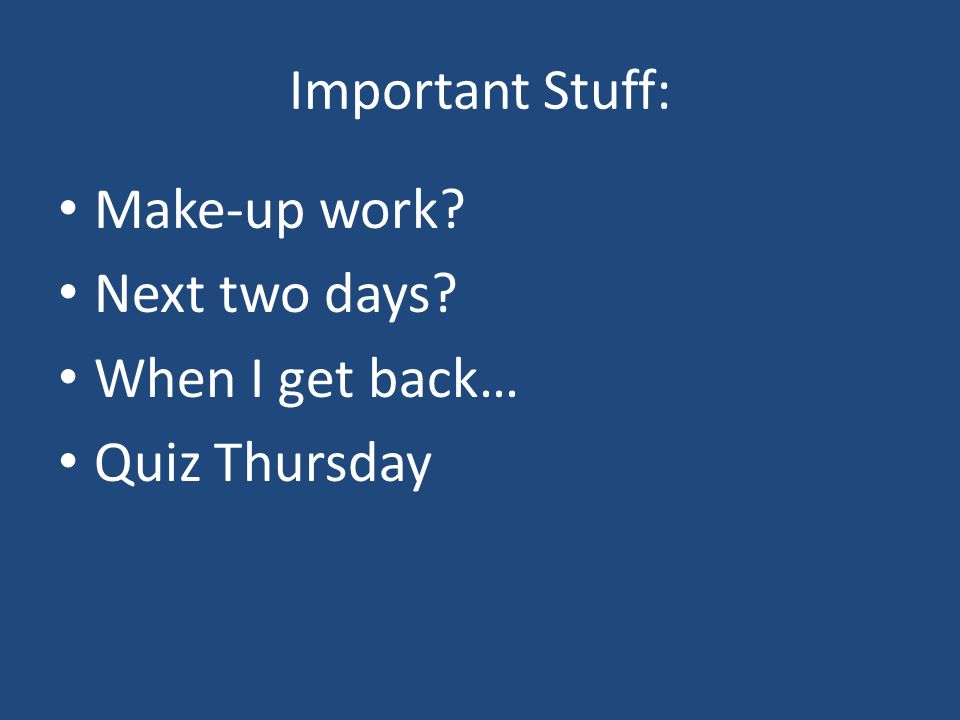 Important Stuff:

• Make-up work?
• Next two days?
• When I get back…
• Quiz Thursday